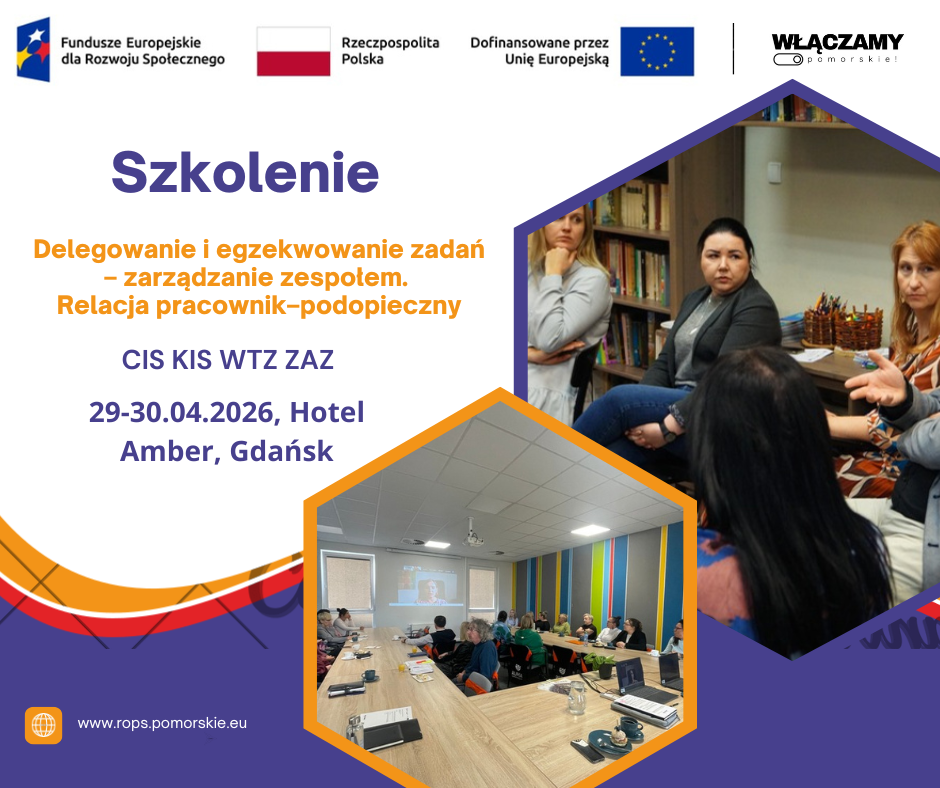 Fundusze Europejskie dla Rozwoju Społecznego

Rzeczpospolita Polska

Dofinansowane przez Unię Europejską

WŁĄCZAMY pomorskie!

Szkolenie

Delegowanie i egzekwowanie zadań – zarządzanie zespołem. Relacja pracownik–podopieczny

CIS KIS WTZ ZAZ

29-30.04.2026, Hotel Amber, Gdańsk

www.rops.pomorskie.eu